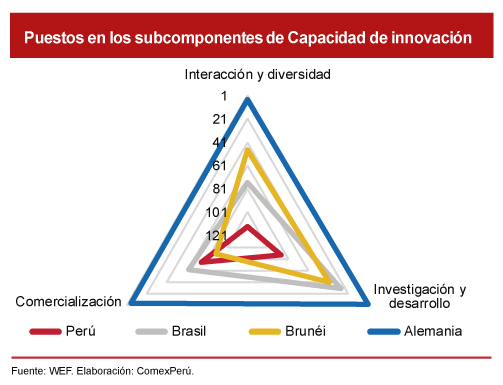 Puestos en los subcomponentes de Capacidad de innovación

Interacción y diversidad

1
21
41
61
81
101
121

Comercialización

Investigación y desarrollo

Perú
Brasil
Brunéi
Alemania

Fuente: WEF. Elaboración: ComexPerú.